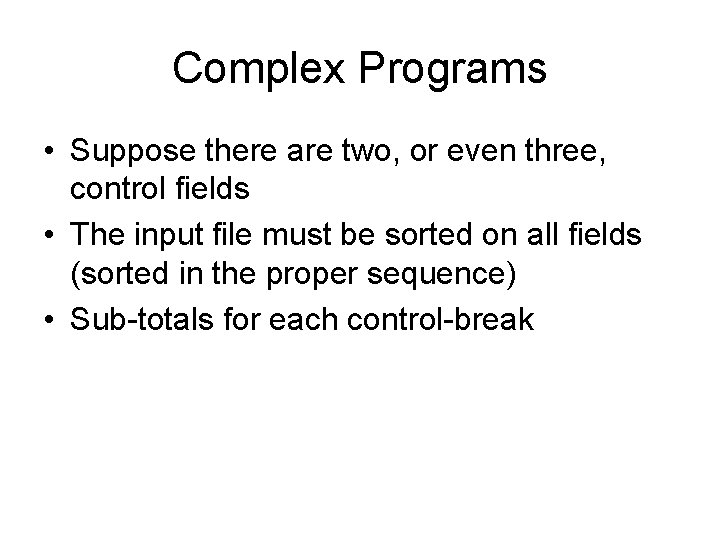 Complex Programs

• Suppose there are two, or even three, control fields
• The input file must be sorted on all fields (sorted in the proper sequence)
• Sub-totals for each control-break